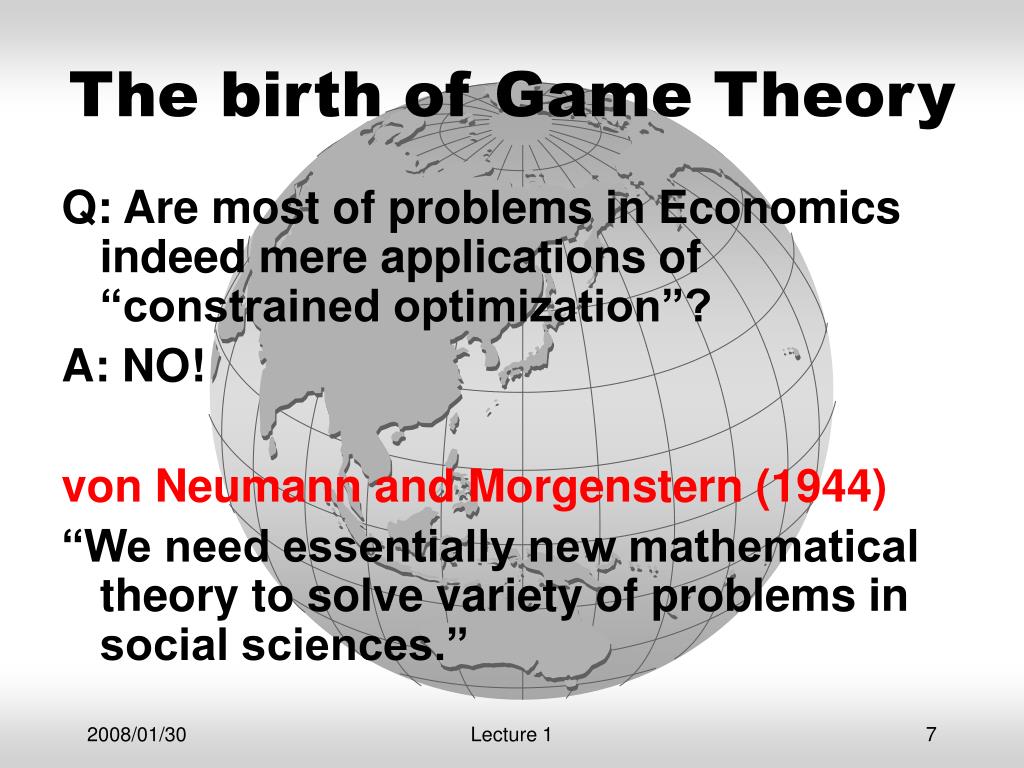 The birth of Game Theory

Q: Are most of problems in Economics indeed mere applications of “constrained optimization”?

A: NO!

von Neumann and Morgenstern (1944)

“We need essentially new mathematical theory to solve variety of problems in social sciences.”

2008/01/30

Lecture 1

7